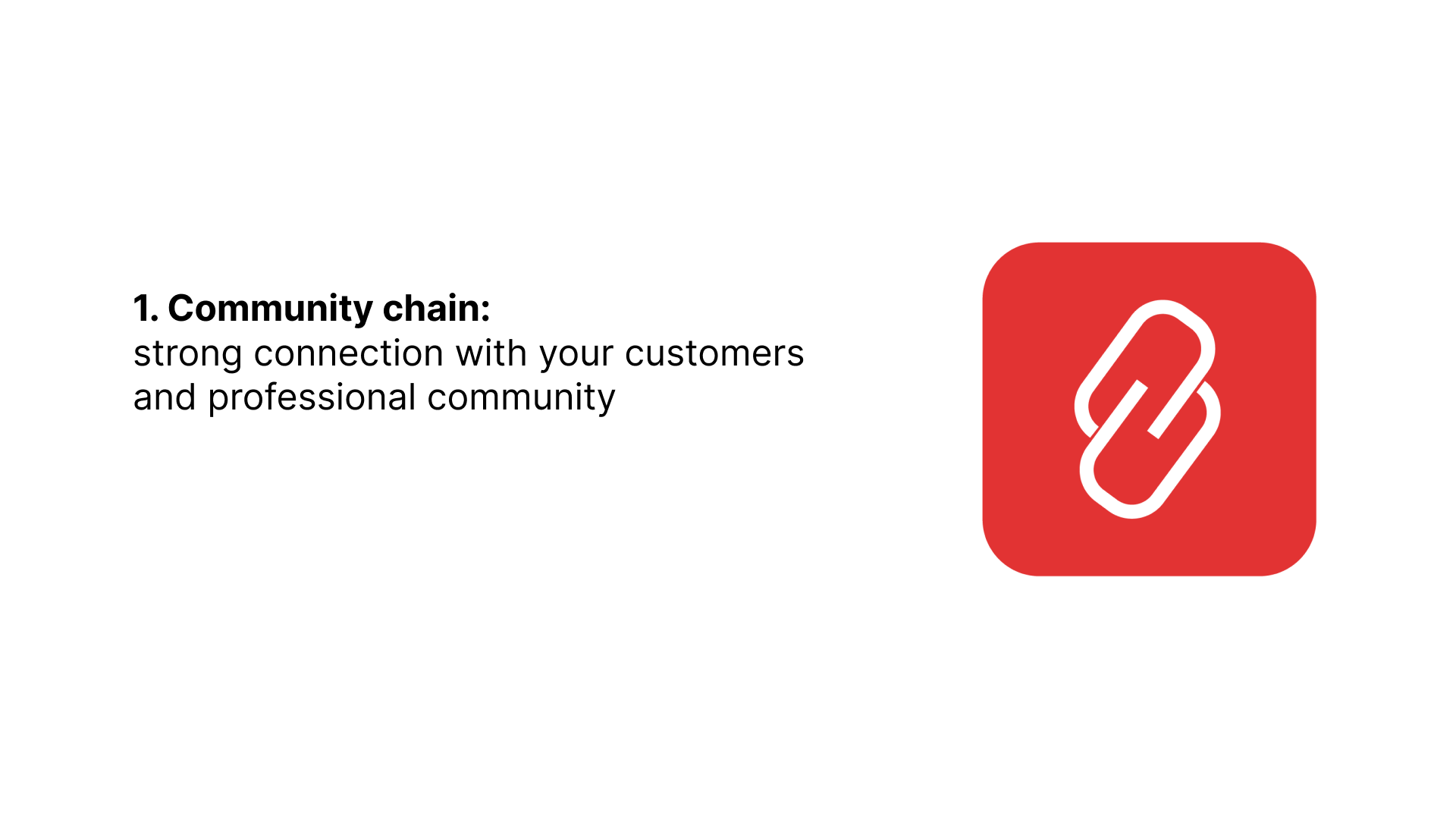 1. Community chain:
strong connection with your customers and professional community